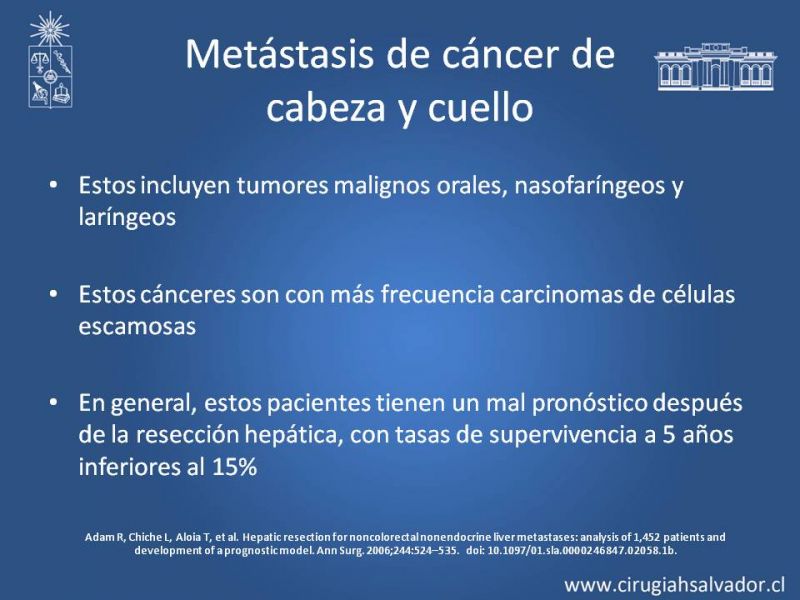 Metástasis de cáncer de cabeza y cuello

• Estos incluyen tumores malignos orales, nasofaríngeos y laríngeos

• Estos cánceres son con más frecuencia carcinomas de células escamosas

• En general, estos pacientes tienen un mal pronóstico después de la resección hepática, con tasas de supervivencia a 5 años inferiores al 15%

Adam R, Chiche L, Aloia T, et al. Hepatic resection for noncolorectal nonendocrine liver metastases: analysis of 1,452 patients and development of a prognostic model. Ann Surg. 2006;244:524–535. doi: 10.1097/01.sla.0000246847.02058.1b.

www.cirugiahsalvador.cl